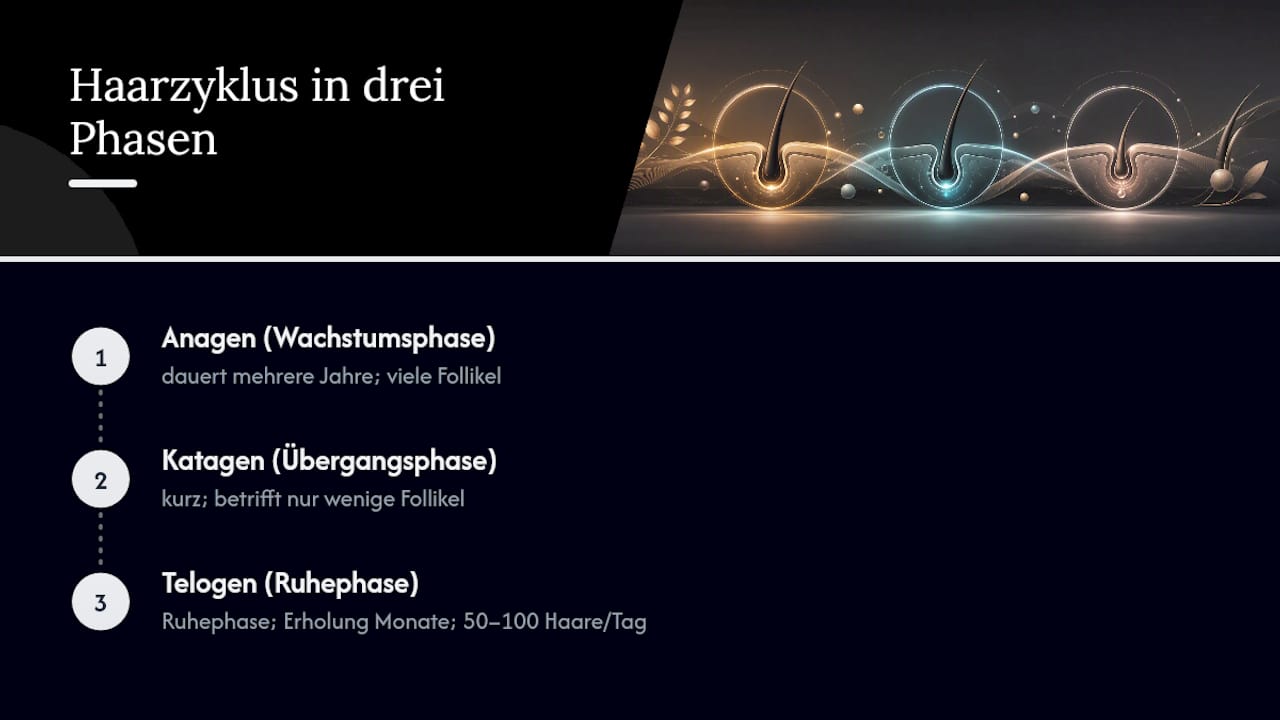 Haarzyklus in drei Phasen

1

Anagen (Wachstumsphase)

dauert mehrere Jahre; viele Follikel

2

Katagen (Übergangsphase)

kurz; betrifft nur wenige Follikel

3

Telogen (Ruhephase)

Ruhephase; Erholung Monate; 50–100 Haare/Tag